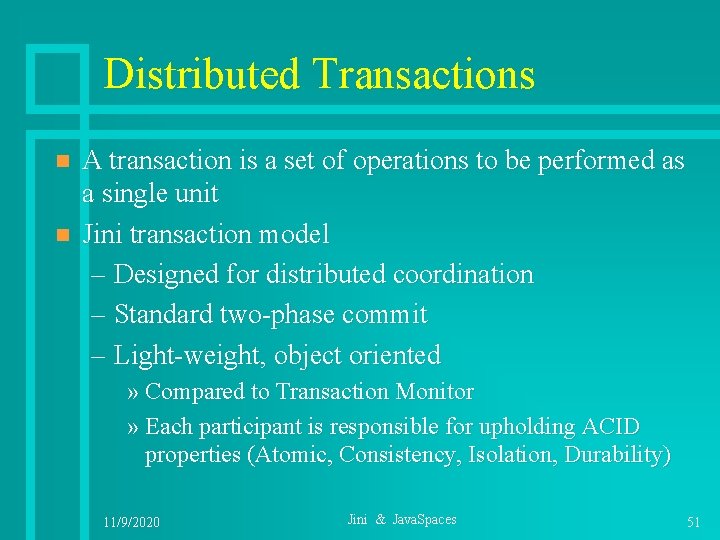 Distributed Transactions

A transaction is a set of operations to be performed as a single unit

Jini transaction model

– Designed for distributed coordination

– Standard two-phase commit

– Light-weight, object oriented

» Compared to Transaction Monitor

» Each participant is responsible for upholding ACID properties (Atomic, Consistency, Isolation, Durability)

11/9/2020

Jini & JavaSpaces

51